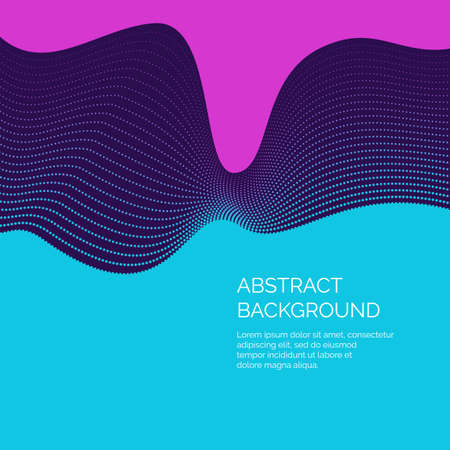 ABSTRACT BACKGROUND

Lorem ipsum dolor sit amet, consectetur adipiscing elit, sed do eiusmod tempor incididunt ut labore et dolore magna aliqua.